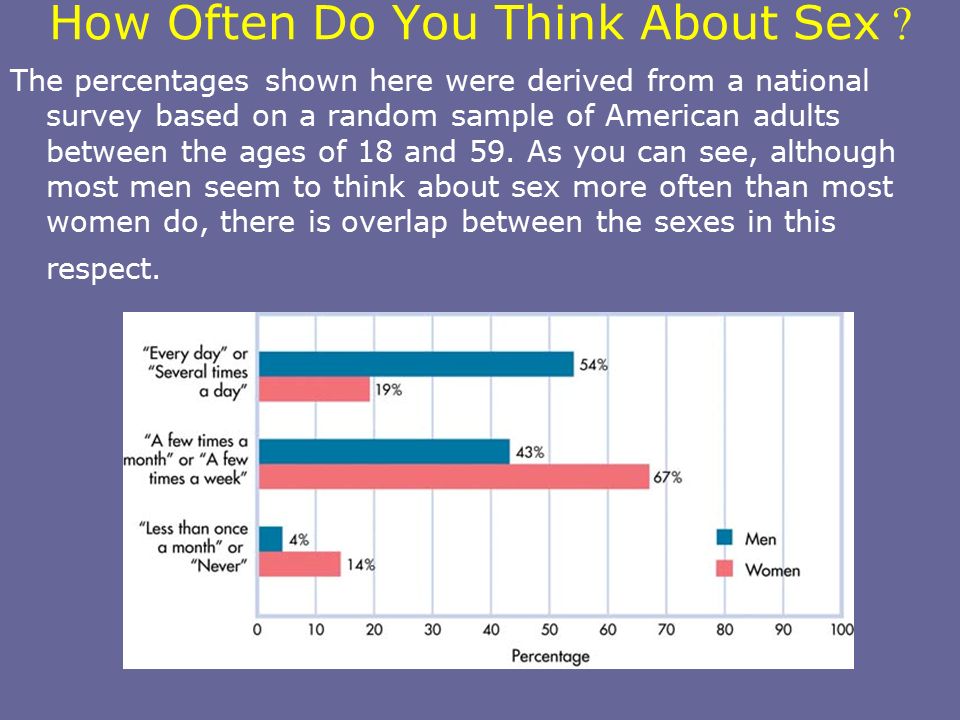 How Often Do You Think About Sex ?

The percentages shown here were derived from a national survey based on a random sample of American adults between the ages of 18 and 59. As you can see, although most men seem to think about sex more often than most women do, there is overlap between the sexes in this respect.

"Every day" or "Several times a day"
54%
19%
"A few times a month" or "A few times a week"
43%
67%
"Less than once a month" or "Never"
4%
14%
Men
Women
0 10 20 30 40 50 60 70 80 90 100
Percentage